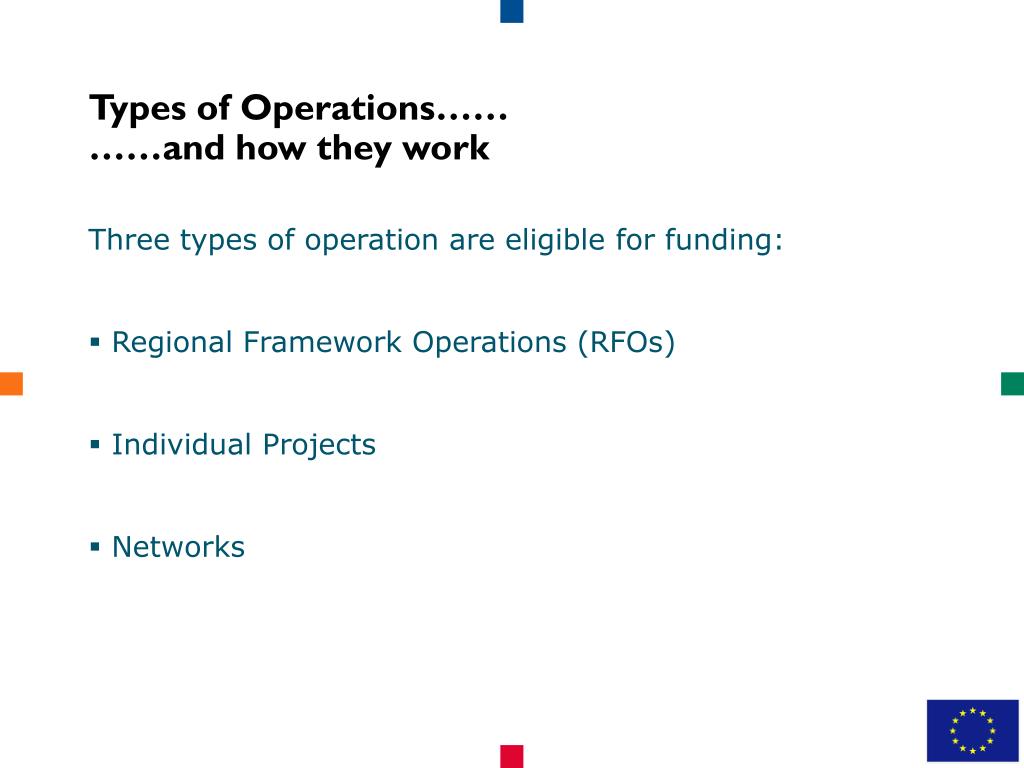 Types of Operations……
……and how they work

Three types of operation are eligible for funding:

▪ Regional Framework Operations (RFOs)

▪ Individual Projects

▪ Networks